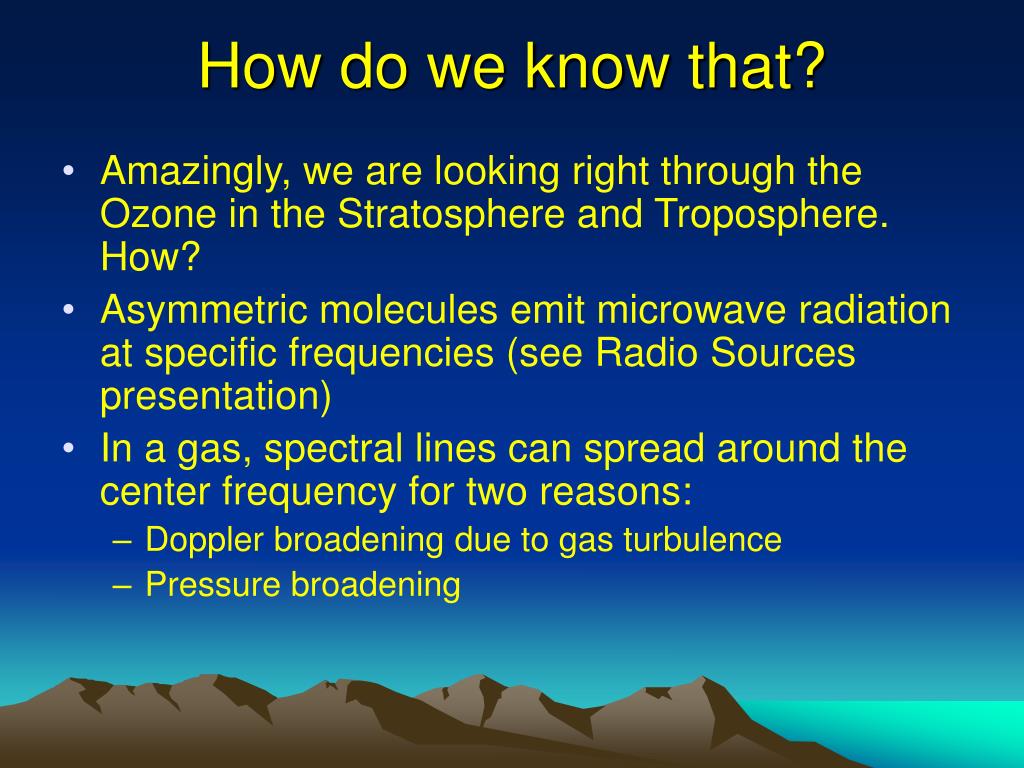 How do we know that?

• Amazingly, we are looking right through the Ozone in the Stratosphere and Troposphere. How?
• Asymmetric molecules emit microwave radiation at specific frequencies (see Radio Sources presentation)
• In a gas, spectral lines can spread around the center frequency for two reasons:
– Doppler broadening due to gas turbulence
– Pressure broadening